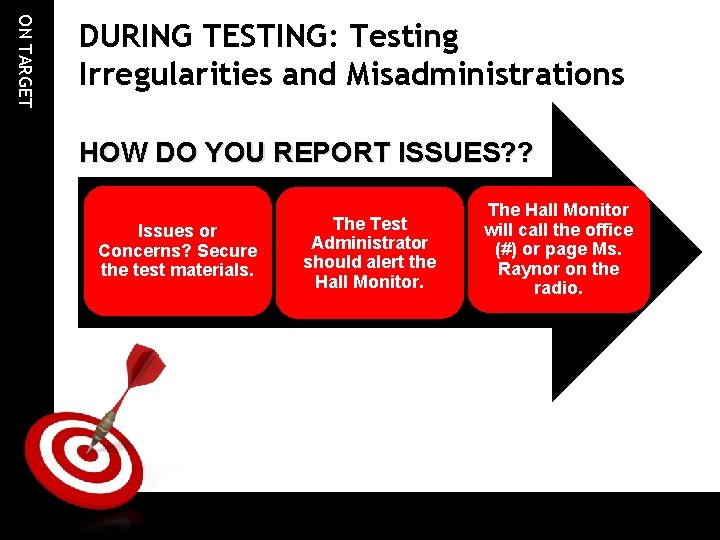 ON TARGET

DURING TESTING: Testing Irregularities and Misadministrations

HOW DO YOU REPORT ISSUES??

Issues or Concerns? Secure the test materials.

The Test Administrator should alert the Hall Monitor.

The Hall Monitor will call the office (#) or page Ms. Raynor on the radio.